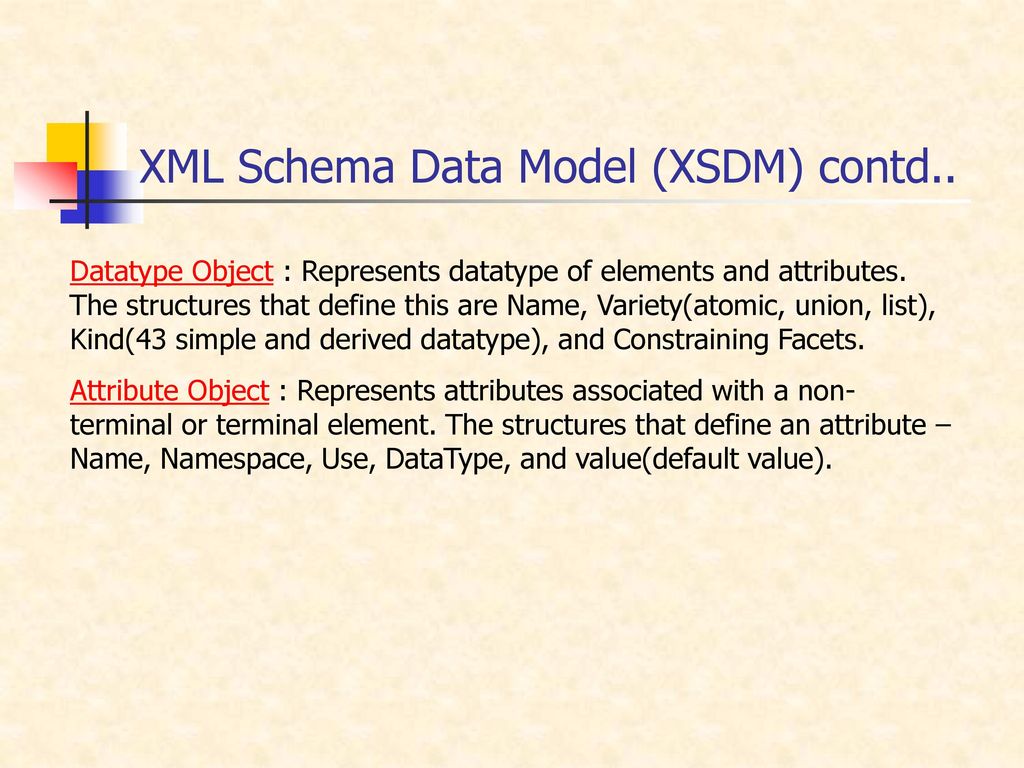 XML Schema Data Model (XSDM) contd..

Datatype Object : Represents datatype of elements and attributes. The structures that define this are Name, Variety(atomic, union, list), Kind(43 simple and derived datatype), and Constraining Facets.

Attribute Object : Represents attributes associated with a non-terminal or terminal element. The structures that define an attribute – Name, Namespace, Use, DataType, and value(default value).